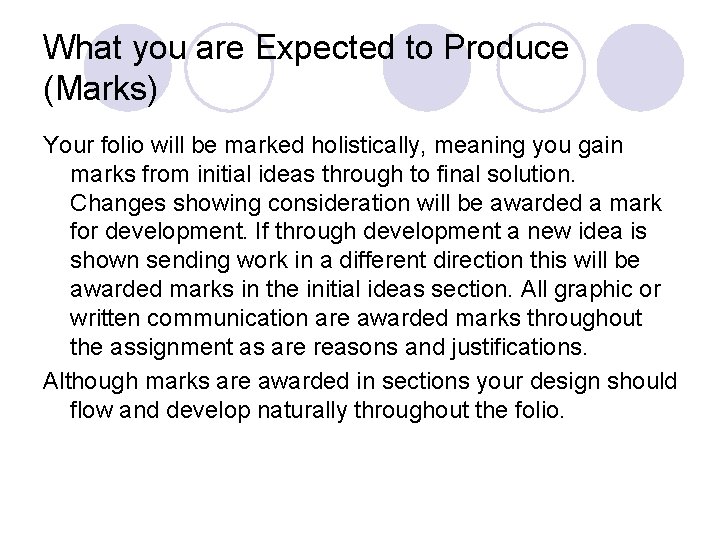 What you are Expected to Produce (Marks)

Your folio will be marked holistically, meaning you gain marks from initial ideas through to final solution. Changes showing consideration will be awarded a mark for development. If through development a new idea is shown sending work in a different direction this will be awarded marks in the initial ideas section. All graphic or written communication are awarded marks throughout the assignment as are reasons and justifications.

Although marks are awarded in sections your design should flow and develop naturally throughout the folio.